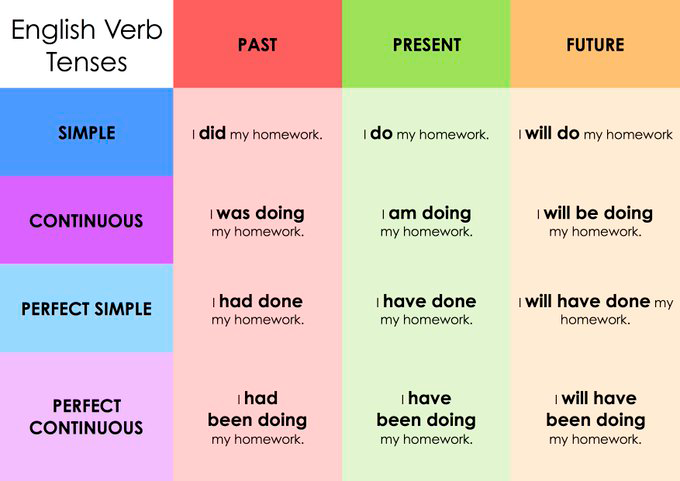 | English Verb Tenses | PAST | PRESENT | FUTURE |
|---|---|---|---|
| SIMPLE | I did my homework. | I do my homework. | I will do my homework |
| CONTINUOUS | I was doing my homework. | I am doing my homework. | I will be doing my homework. |
| PERFECT SIMPLE | I had done my homework. | I have done my homework. | I will have done my homework. |
| PERFECT CONTINUOUS | I had been doing my homework. | I have been doing my homework. | I will have been doing my homework. |